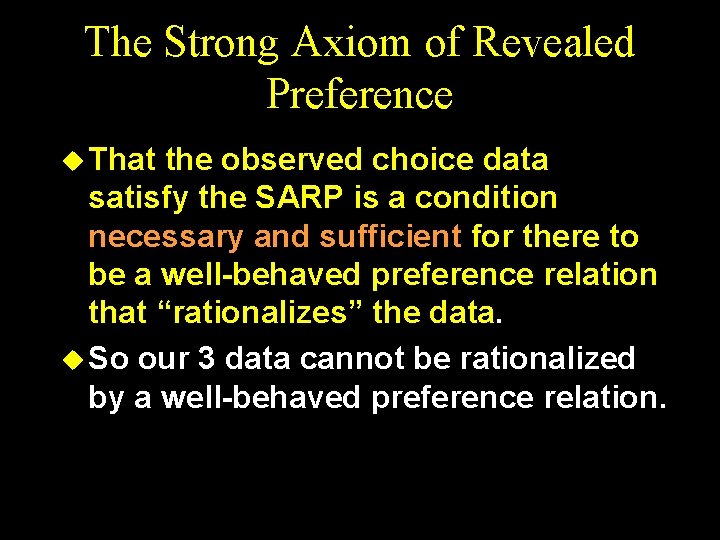 The Strong Axiom of Revealed Preference

◆ That the observed choice data satisfy the SARP is a condition necessary and sufficient for there to be a well-behaved preference relation that “rationalizes” the data.

◆ So our 3 data cannot be rationalized by a well-behaved preference relation.